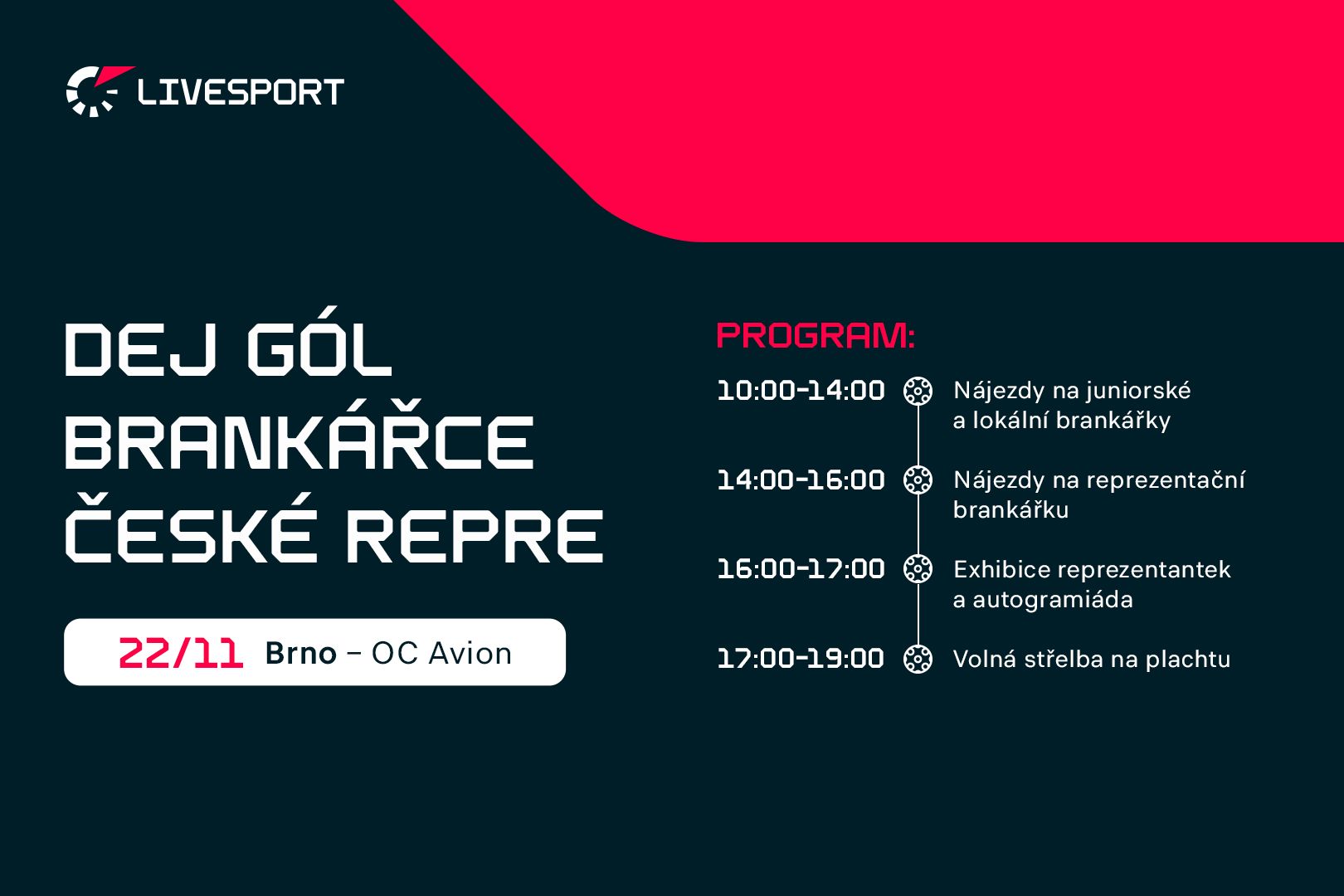 LIVESPORT

DEJ GÓL BRANKÁŘCE ČESKÉ REPRE

22/11 Brno – OC Avion

PROGRAM:

10:00-14:00 Nájezdy na juniorské a lokální brankářky

14:00-16:00 Nájezdy na reprezentační brankářku

16:00-17:00 Exhibice reprezentantek a autogramiáda

17:00-19:00 Volná střelba na plachtu